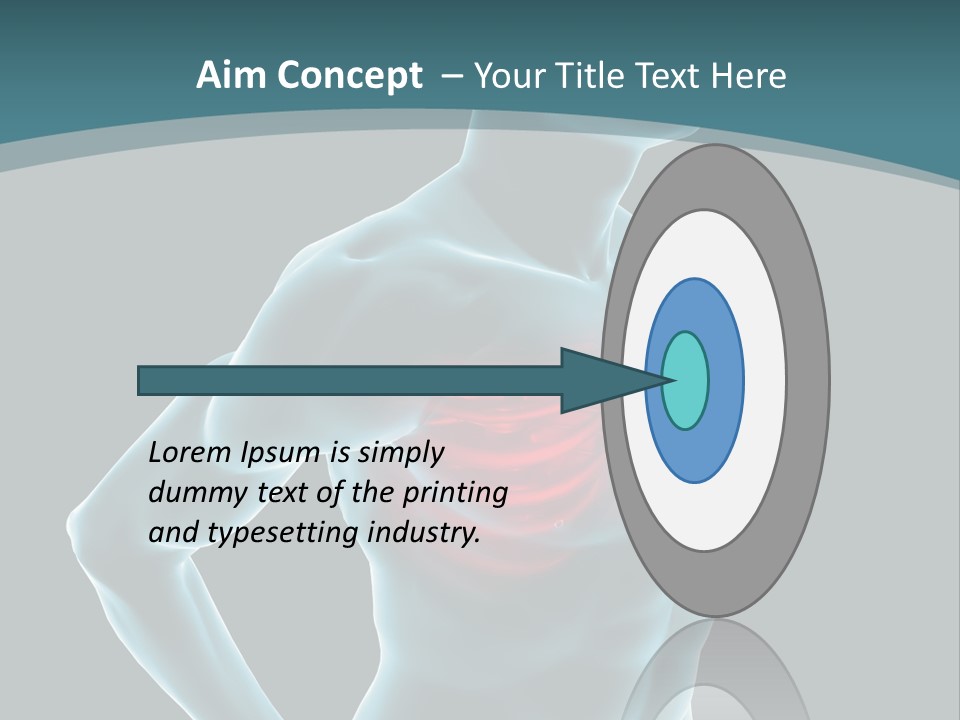 Aim Concept – Your Title Text Here

Lorem Ipsum is simply dummy text of the printing and typesetting industry.